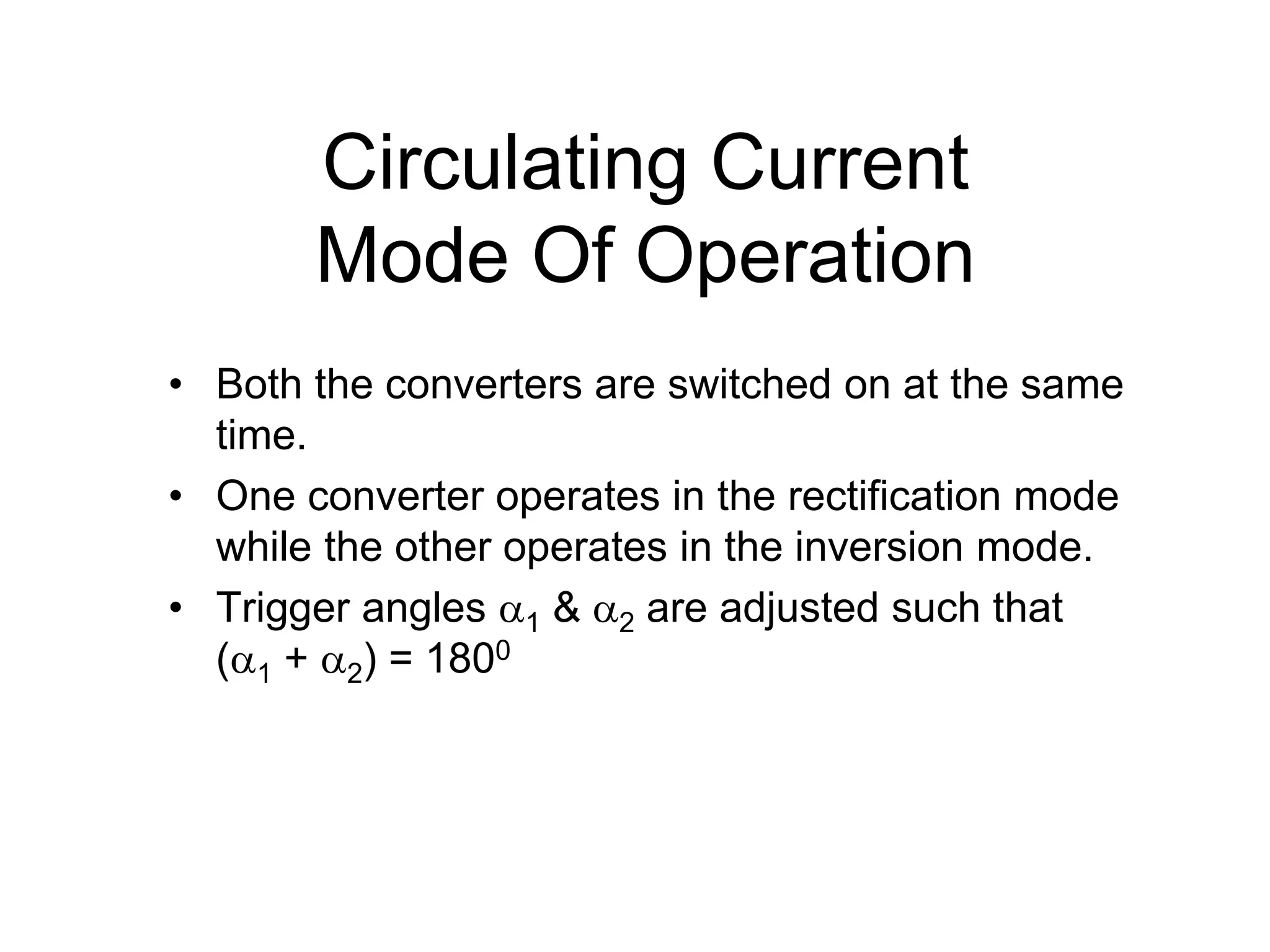 Circulating Current Mode Of Operation

• Both the converters are switched on at the same time.
• One converter operates in the rectification mode while the other operates in the inversion mode.
• Trigger angles $\alpha_1$ & $\alpha_2$ are adjusted such that $(\alpha_1 + \alpha_2) = 180^0$